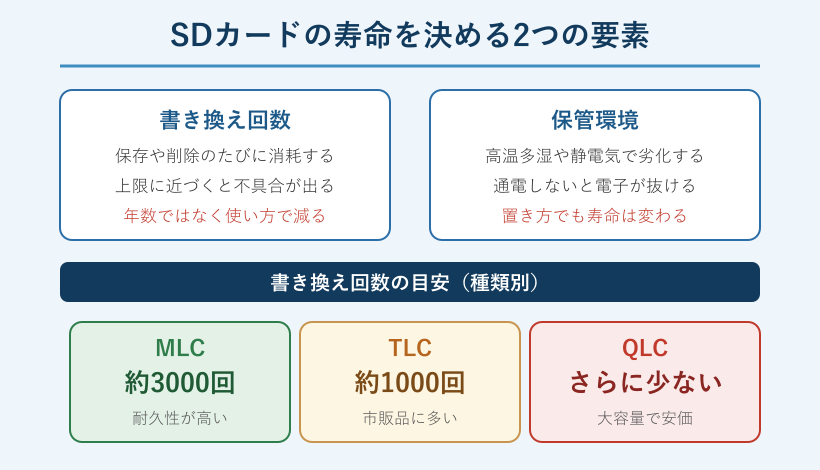 SDカードの寿命を決める2つの要素

書き換え回数

保存や削除のたびに消耗する
上限に近づくと不具合が出る
年数ではなく使い方で減る

保管環境

高温多湿や静電気で劣化する
通電しないと電子が抜ける
置き方でも寿命は変わる

書き換え回数の目安（種類別）

MLC
約3000回
耐久性が高い

TLC
約1000回
市販品に多い

QLC
さらに少ない
大容量で安価